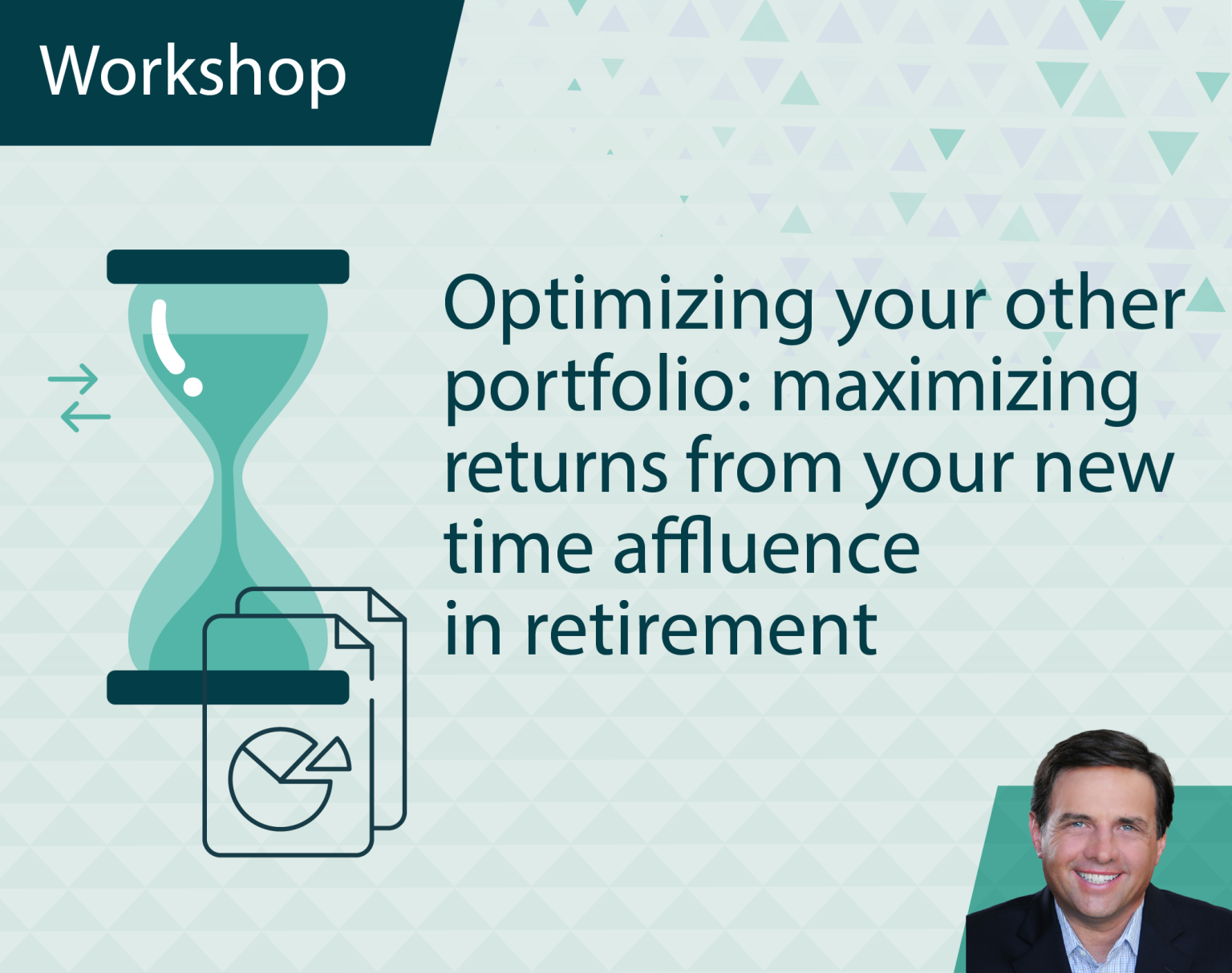 Workshop

Optimizing your other portfolio: maximizing returns from your new time affluence in retirement